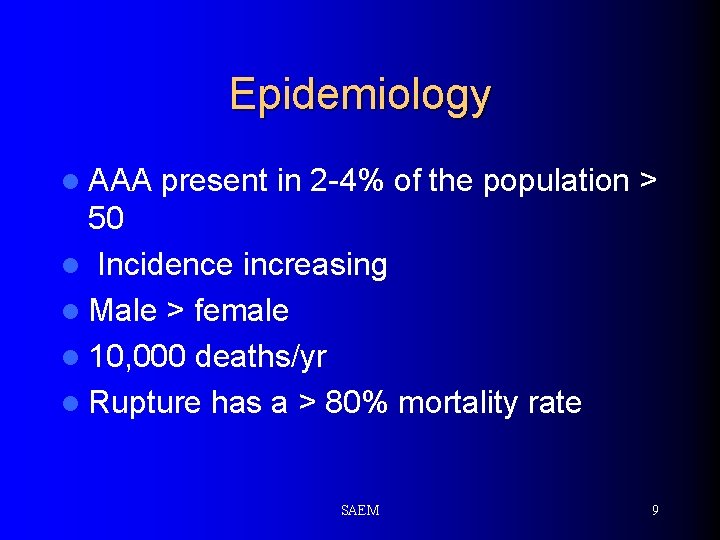 Epidemiology

- AAA present in 2-4% of the population > 50
- Incidence increasing
- Male > female
- 10,000 deaths/yr
- Rupture has a > 80% mortality rate

SAEM

9